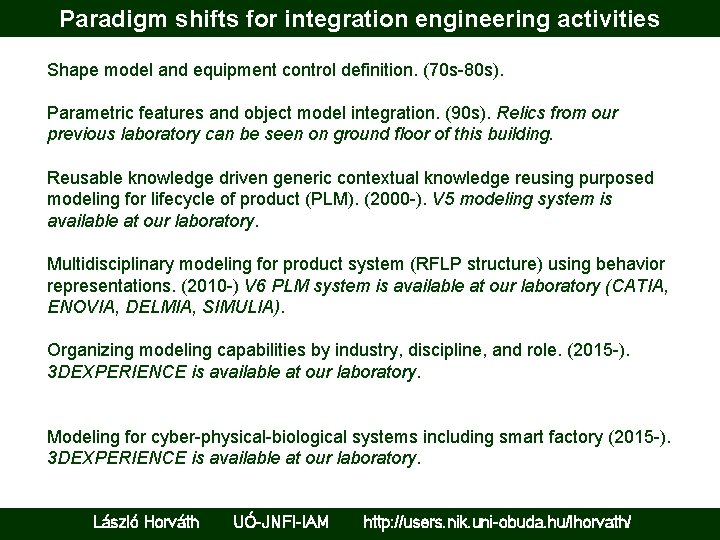 Paradigm shifts for integration engineering activities

Shape model and equipment control definition. (70s-80s).

Parametric features and object model integration. (90s). Relics from our previous laboratory can be seen on ground floor of this building.

Reusable knowledge driven generic contextual knowledge reusing purposed modeling for lifecycle of product (PLM). (2000-). V5 modeling system is available at our laboratory.

Multidisciplinary modeling for product system (RFLP structure) using behavior representations. (2010-) V6 PLM system is available at our laboratory (CATIA, ENOVIA, DELMIA, SIMULIA).

Organizing modeling capabilities by industry, discipline, and role. (2015-). 3DEXPERIENCE is available at our laboratory.

Modeling for cyber-physical-biological systems including smart factory (2015-). 3DEXPERIENCE is available at our laboratory.

László Horváth UÓ-JNFI-IAM http://users.nik.uni-obuda.hu/lhorvath/